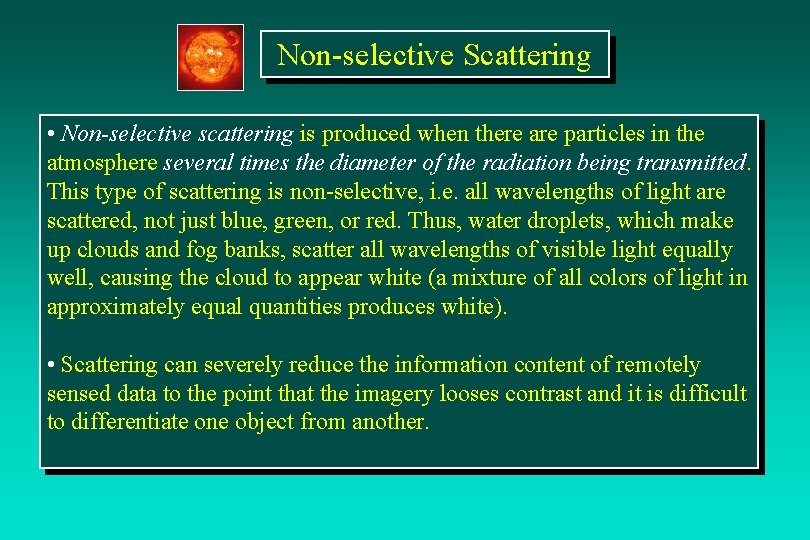 Non-selective Scattering

• Non-selective scattering is produced when there are particles in the atmosphere several times the diameter of the radiation being transmitted. This type of scattering is non-selective, i.e. all wavelengths of light are scattered, not just blue, green, or red. Thus, water droplets, which make up clouds and fog banks, scatter all wavelengths of visible light equally well, causing the cloud to appear white (a mixture of all colors of light in approximately equal quantities produces white).

• Scattering can severely reduce the information content of remotely sensed data to the point that the imagery looses contrast and it is difficult to differentiate one object from another.